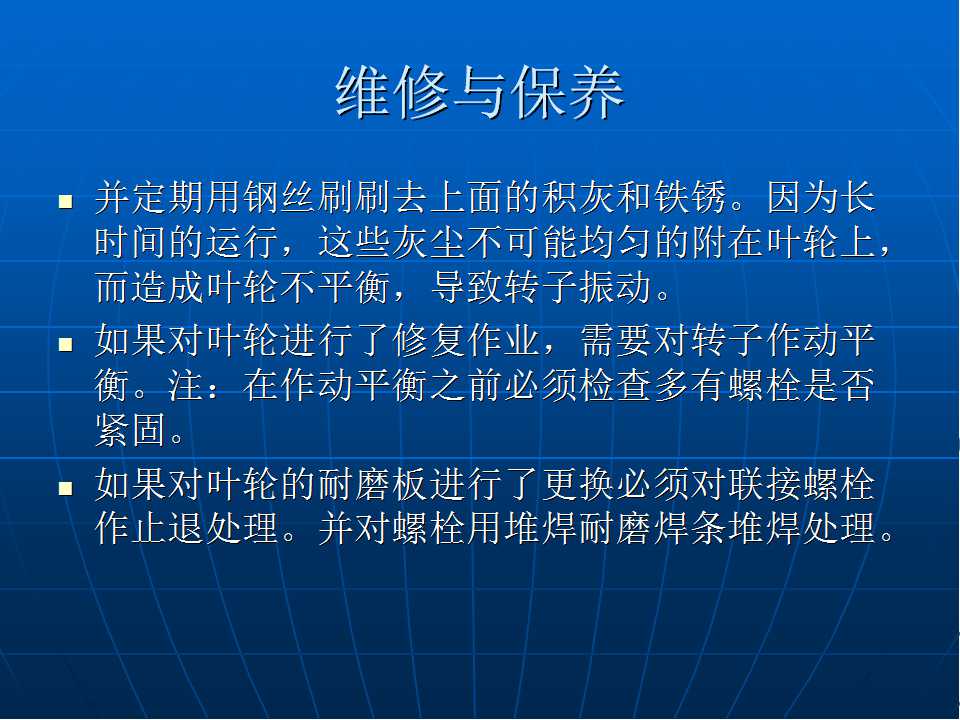 维修与保养

■ 并定期用钢丝刷刷去上面的积灰和铁锈。因为长时间的运行，这些灰尘不可能均匀的附在叶轮上，而造成叶轮不平衡，导致转子振动。

■ 如果对叶轮进行了修复作业，需要对转子作动平衡。注：在作动平衡之前必须检查多有螺栓是否紧固。

■ 如果对叶轮的耐磨板进行了更换必须对联接螺栓作止退处理。并对螺栓用堆焊耐磨焊条堆焊处理。